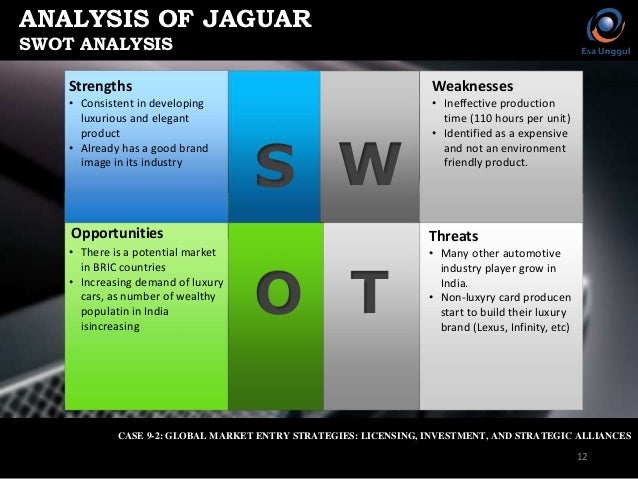 ANALYSIS OF JAGUAR
SWOT ANALYSIS

Esa Unggul

Strengths
• Consistent in developing luxurious and elegant product
• Already has a good brand image in its industry

S

W

Weaknesses
• Ineffective production time (110 hours per unit)
• Identified as a expensive and not an environment friendly product.

Opportunities
• There is a potential market in BRIC countries
• Increasing demand of luxury cars, as number of wealthy populatin in India isincreasing

O

T

Threats
• Many other automotive industry player grow in India.
• Non-luxyry card producen start to build their luxury brand (Lexus, Infinity, etc)

CASE 9-2: GLOBAL MARKET ENTRY STRATEGIES: LICENSING, INVESTMENT, AND STRATEGIC ALLIANCES

12